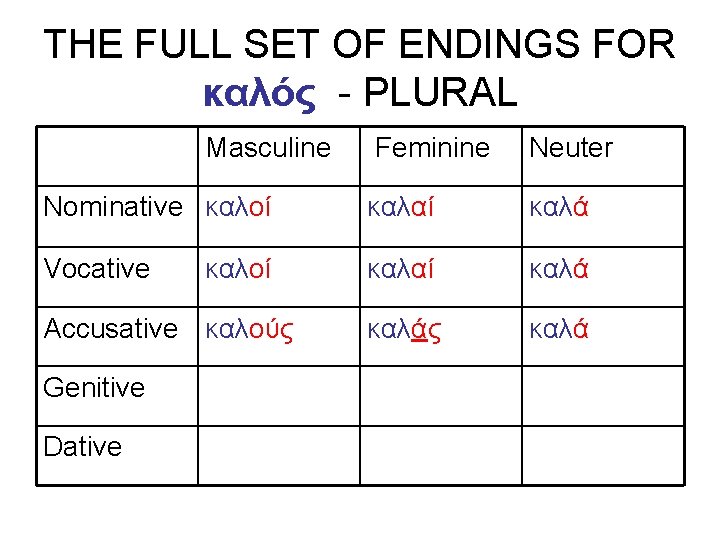 THE FULL SET OF ENDINGS FOR καλός - PLURAL

| | Masculine | Feminine | Neuter |
|---|---|---|---|
| Nominative | καλοί | καλαί | καλά |
| Vocative | καλοί | καλαί | καλά |
| Accusative | καλούς | καλάς | καλά |
| Genitive | | | |
| Dative | | | |